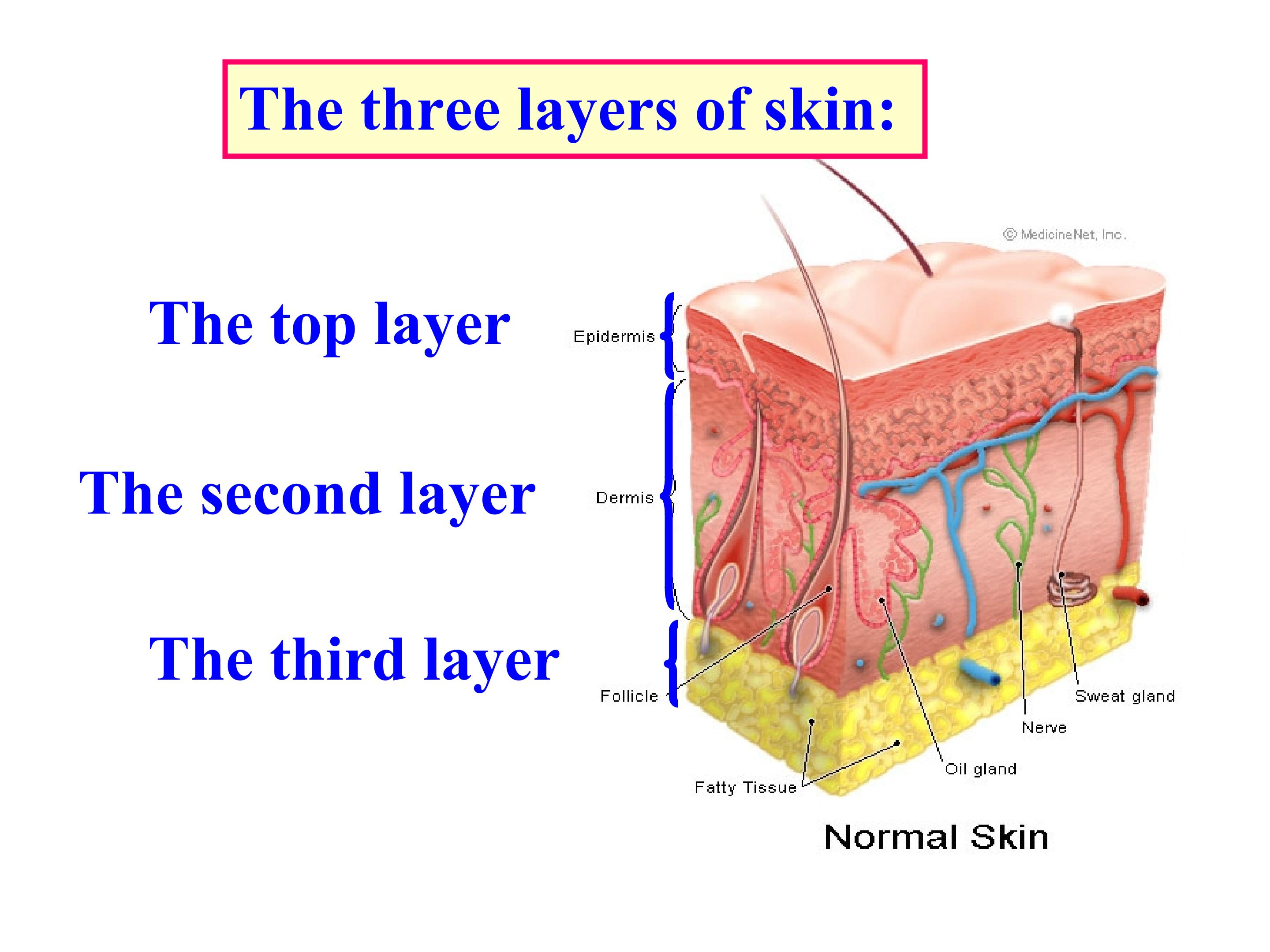 The three layers of skin:

The top layer

The second layer

The third layer

© MedicineNet, Inc.

Epidermis

Dermis

Follicle

Fatty Tissue

Oil gland

Nerve

Sweat gland

Normal Skin